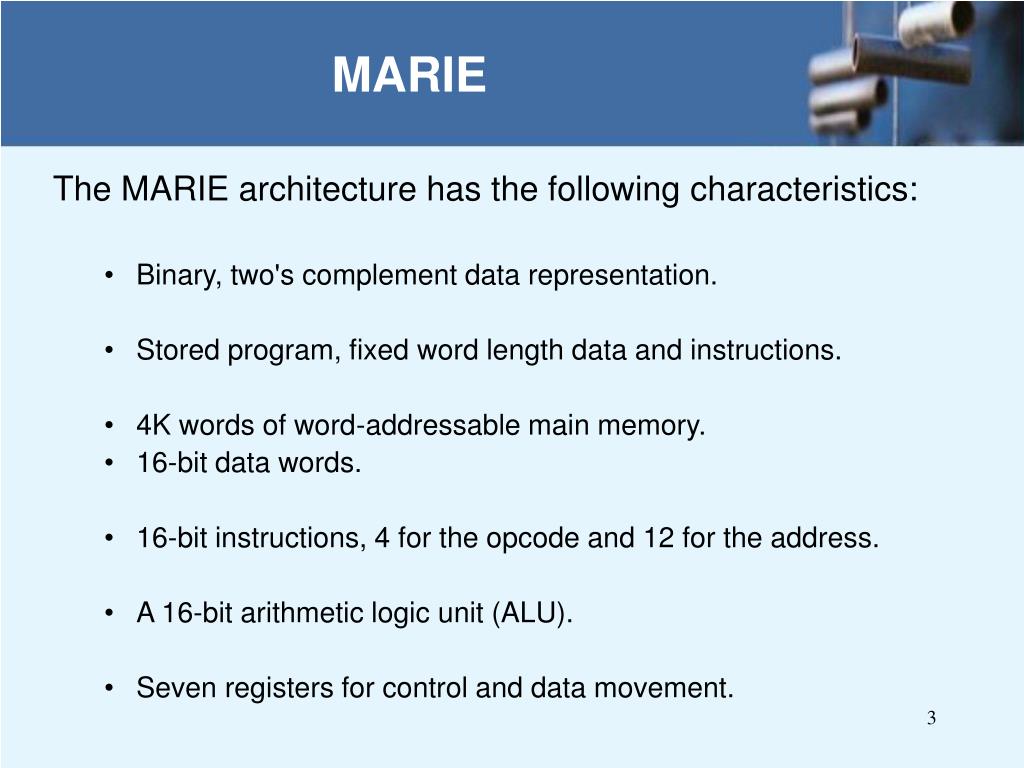 MARIE

The MARIE architecture has the following characteristics:

• Binary, two's complement data representation.

• Stored program, fixed word length data and instructions.

• 4K words of word-addressable main memory.
• 16-bit data words.

• 16-bit instructions, 4 for the opcode and 12 for the address.

• A 16-bit arithmetic logic unit (ALU).

• Seven registers for control and data movement.

3